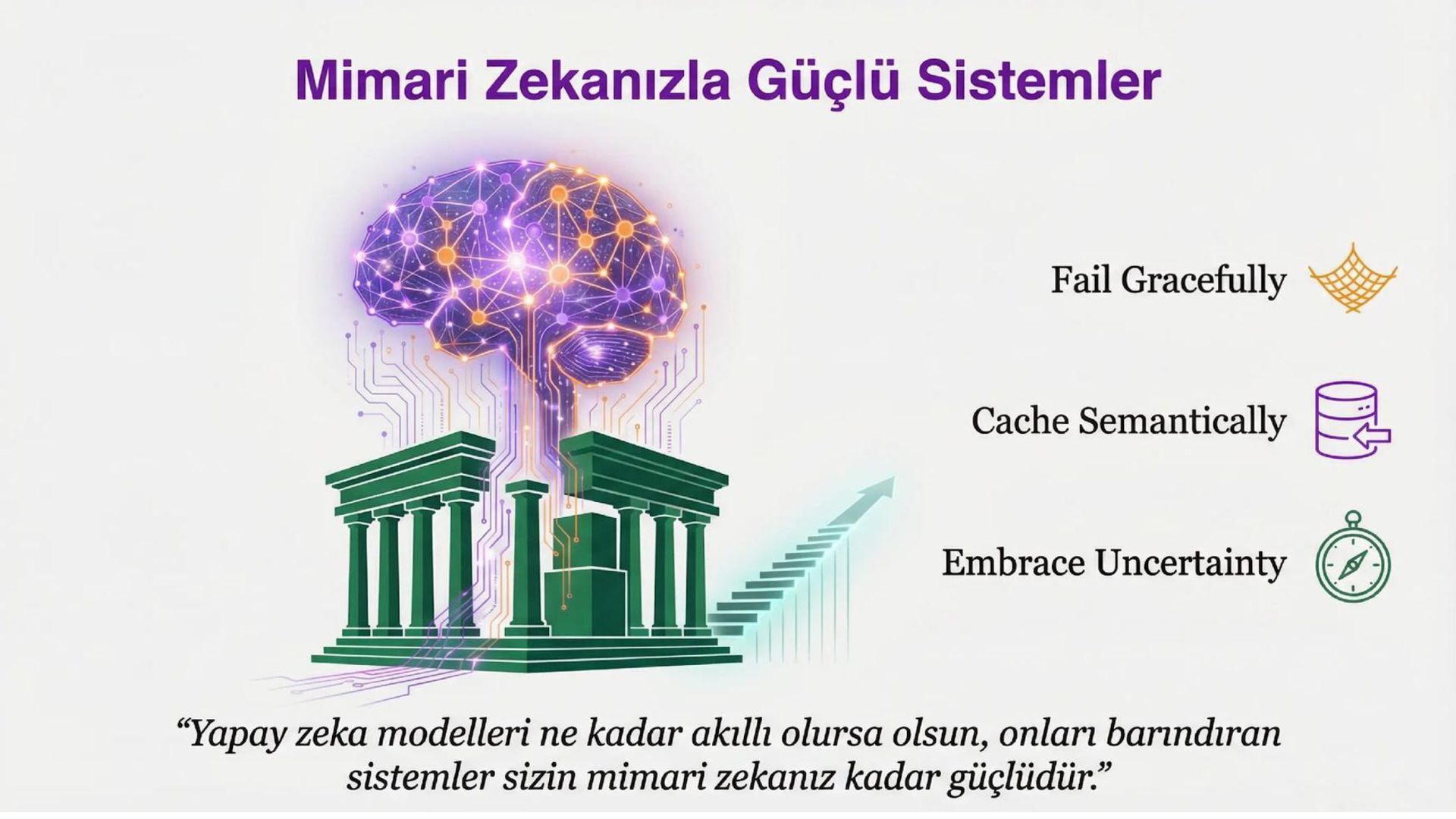 Mimari Zekanızla Güçlü Sistemler

Fail Gracefully

Cache Semantically

Embrace Uncertainty

“Yapay zeka modelleri ne kadar akıllı olursa olsun, onları barındıran sistemler sizin mimari zekanız kadar güçlüdür.”